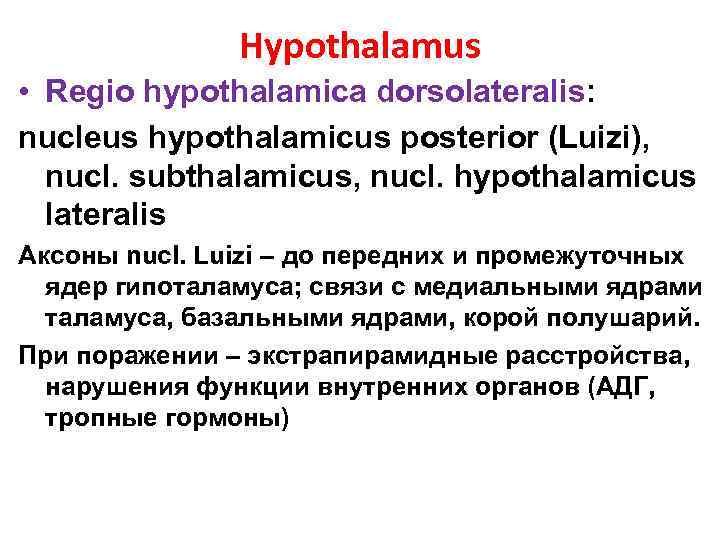 Hypothalamus

• Regio hypothalamica dorsolateralis:

nucleus hypothalamicus posterior (Luizi), nucl. subthalamicus, nucl. hypothalamicus lateralis

Аксоны nucl. Luizi – до передних и промежуточных ядер гипоталамуса; связи с медиальными ядрами таламуса, базальными ядрами, корой полушарий.

При поражении – экстрапирамидные расстройства, нарушения функции внутренних органов (АДГ, тропные гормоны)